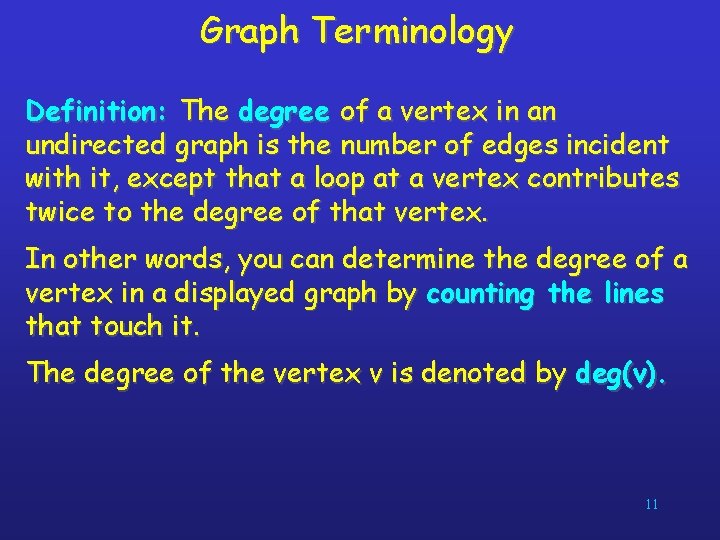 Graph Terminology

Definition: The degree of a vertex in an undirected graph is the number of edges incident with it, except that a loop at a vertex contributes twice to the degree of that vertex.

In other words, you can determine the degree of a vertex in a displayed graph by counting the lines that touch it.

The degree of the vertex v is denoted by deg(v).

11